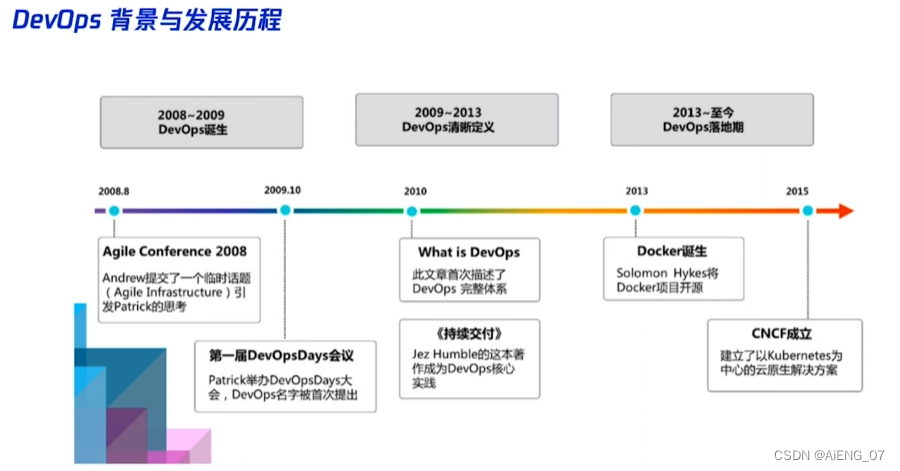 DevOps 背景与发展历程

2008~2009
DevOps诞生

2009~2013
DevOps清晰定义

2013~至今
DevOps落地期

2008.8

2009.10

2010

2013

2015

Agile Conference 2008
Andrew提交了一个临时话题（Agile Infrastructure）引发Patrick的思考

第一届DevOpsDays会议
Patrick举办DevOpsDays大会，DevOps名字被首次提出

What is DevOps
此文章首次描述了DevOps 完整体系

《持续交付》
Jez Humble的这本著作成为DevOps核心实践

Docker诞生
Solomon Hykes将Docker项目开源

CNCF成立
建立了以Kubernetes为中心的云原生解决方案

CSDN @AiENG_07